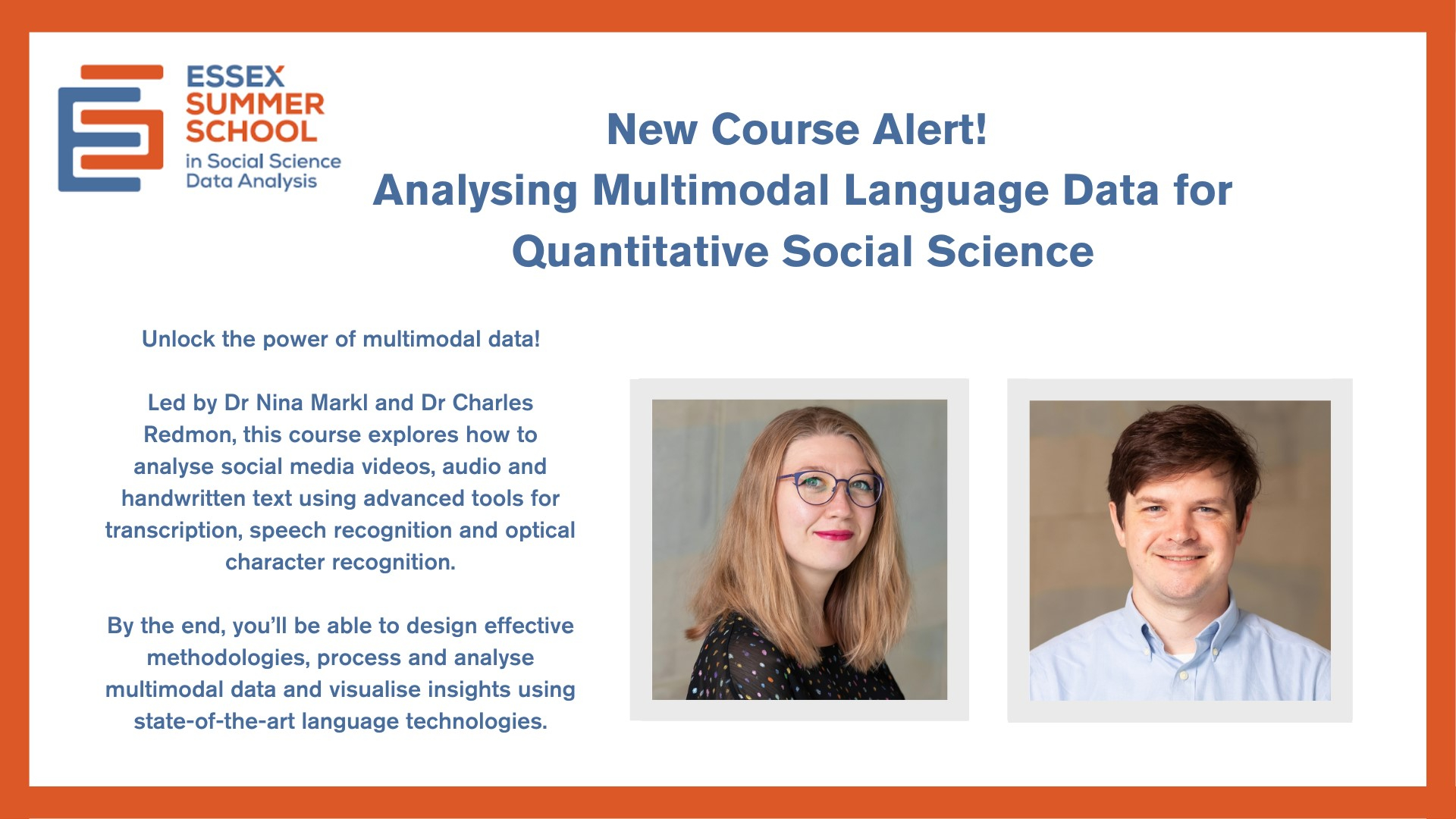 ESSEX
SUMMER
SCHOOL
in Social Science
Data Analysis

New Course Alert!
Analysing Multimodal Language Data for Quantitative Social Science

Unlock the power of multimodal data!

Led by Dr Nina Markl and Dr Charles Redmon, this course explores how to analyse social media videos, audio and handwritten text using advanced tools for transcription, speech recognition and optical character recognition.

By the end, you'll be able to design effective methodologies, process and analyse multimodal data and visualise insights using state-of-the-art language technologies.